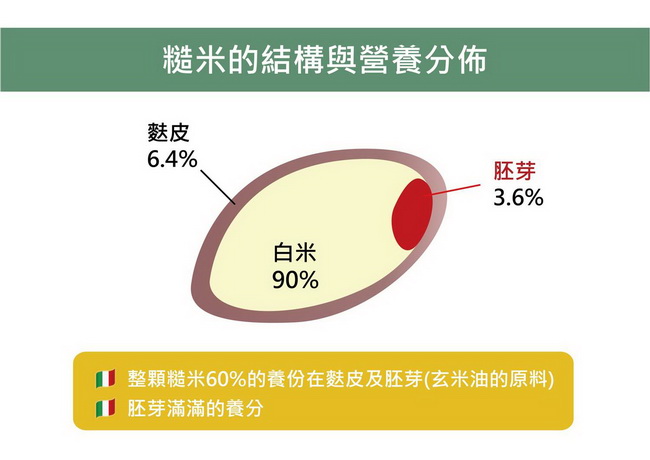 糙米的結構與營養分佈

麩皮
6.4%

胚芽
3.6%

白米
90%

整顆糙米60%的養份在麩皮及胚芽(玄米油的原料)

胚芽滿滿的養分